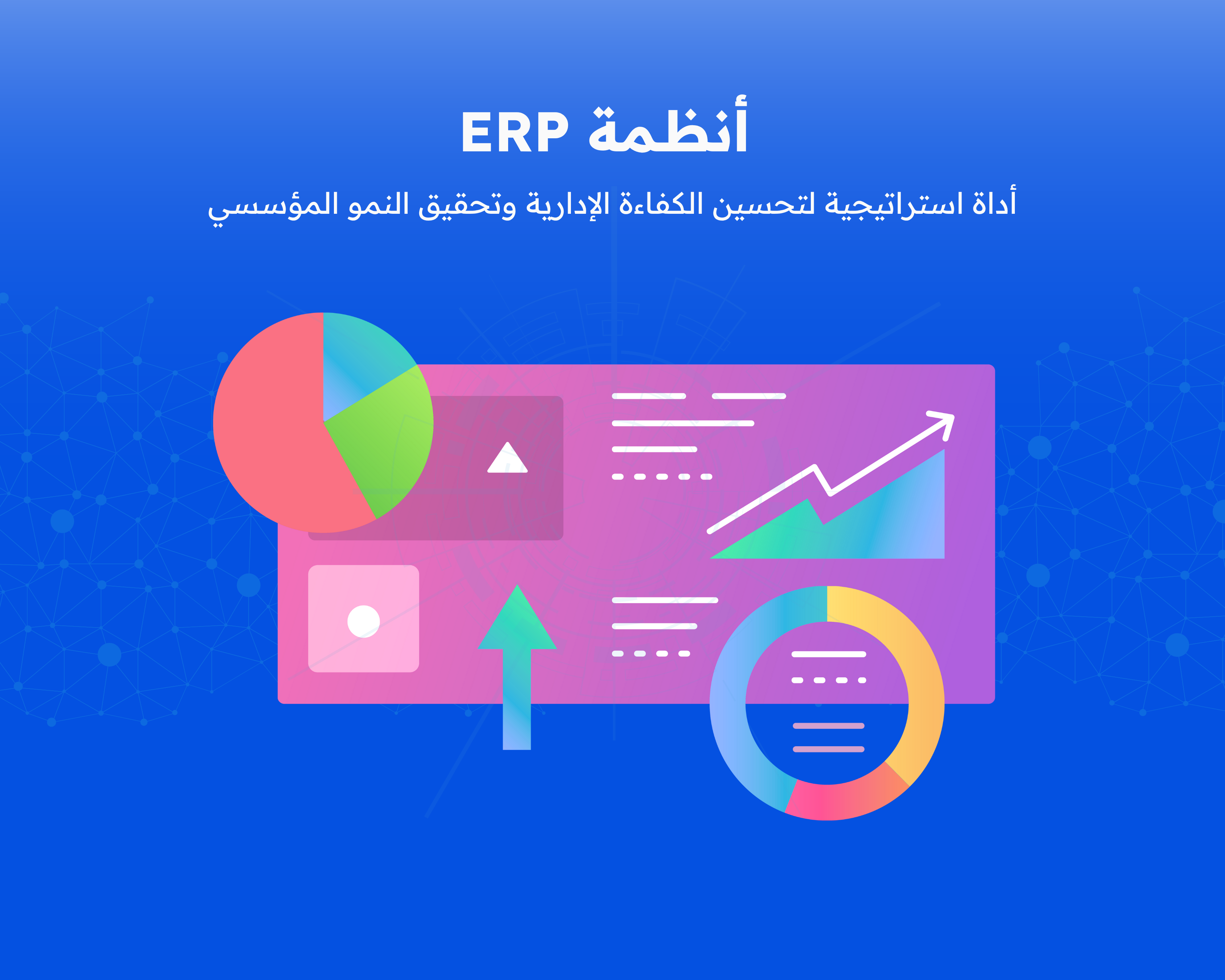 أنظمة ERP

أداة استراتيجية لتحسين الكفاءة الإدارية وتحقيق النمو المؤسسي